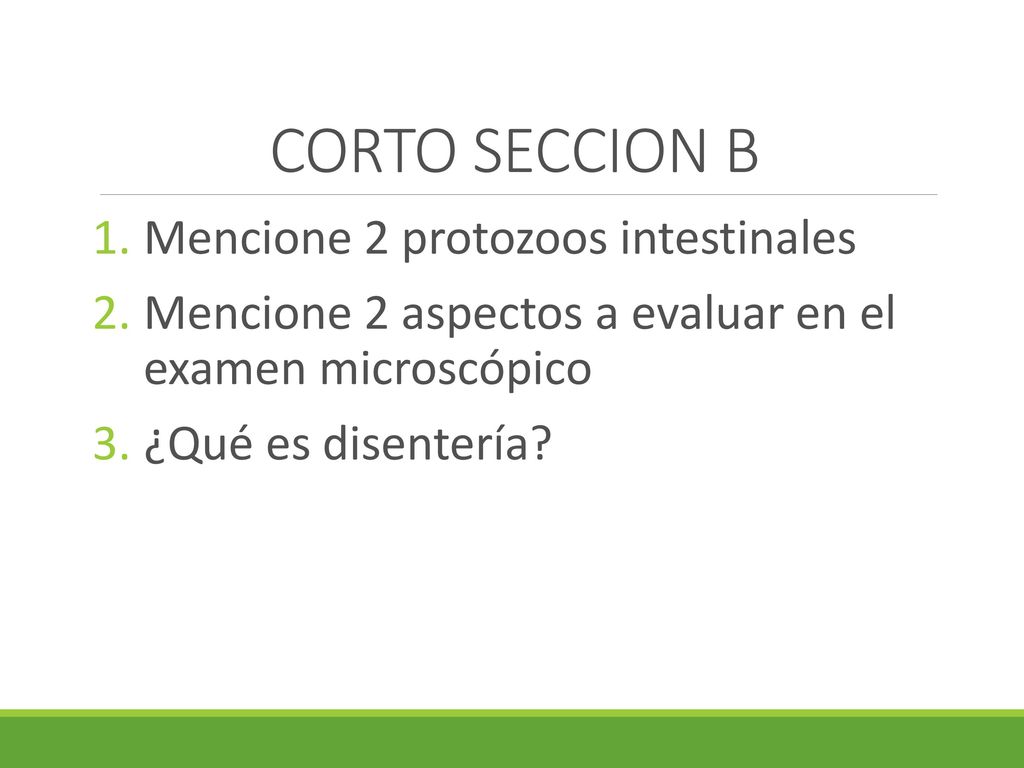 CORTO SECCION B

1. Mencione 2 protozoos intestinales
2. Mencione 2 aspectos a evaluar en el examen microscópico
3. ¿Qué es disentería?